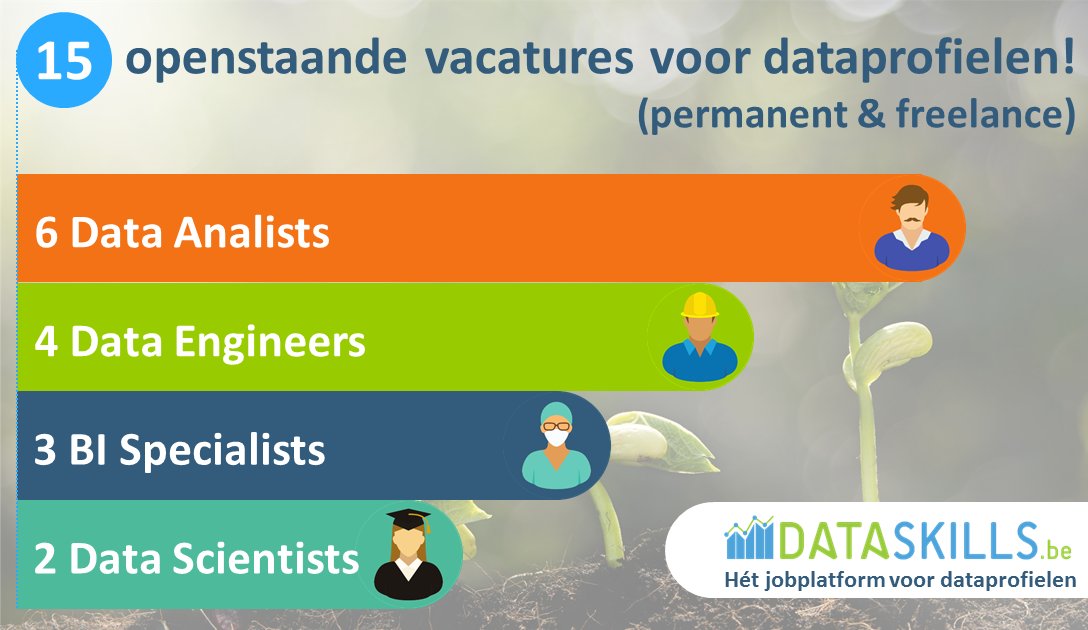 15 openstaande vacatures voor dataprofielen!
(permanent & freelance)

6 Data Analists

4 Data Engineers

3 BI Specialists

2 Data Scientists

DATASKILLS.be
Hét jobplatform voor dataprofielen